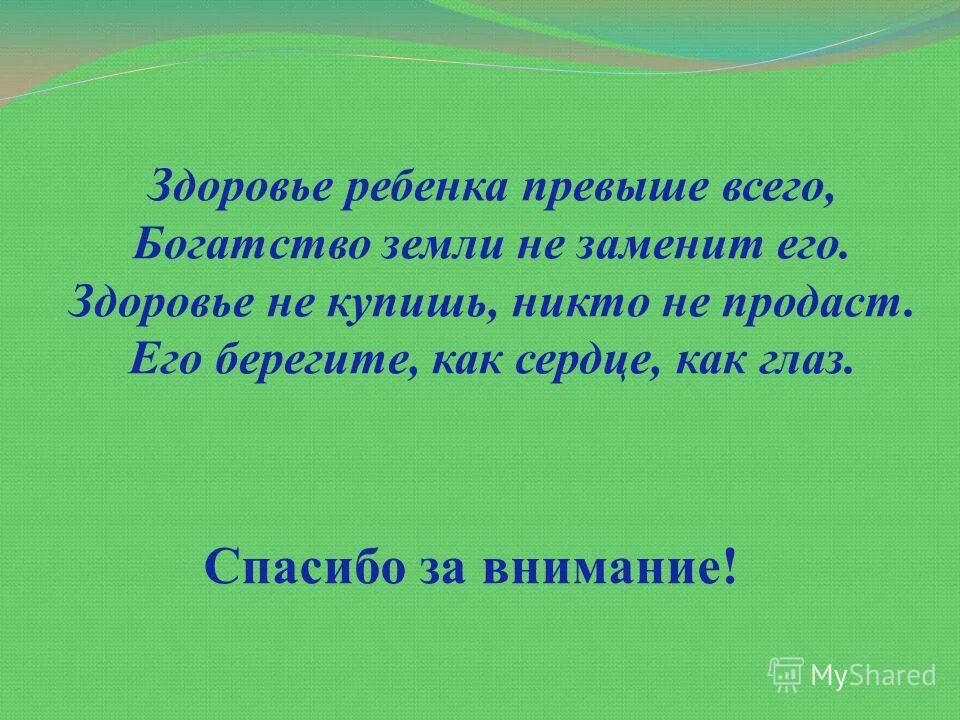 Здоровье ребенка превыше всего,
Богатство земли не заменит его.
Здоровье не купишь, никто не продаст.
Его берегите, как сердце, как глаз.

Спасибо за внимание!

MyShared